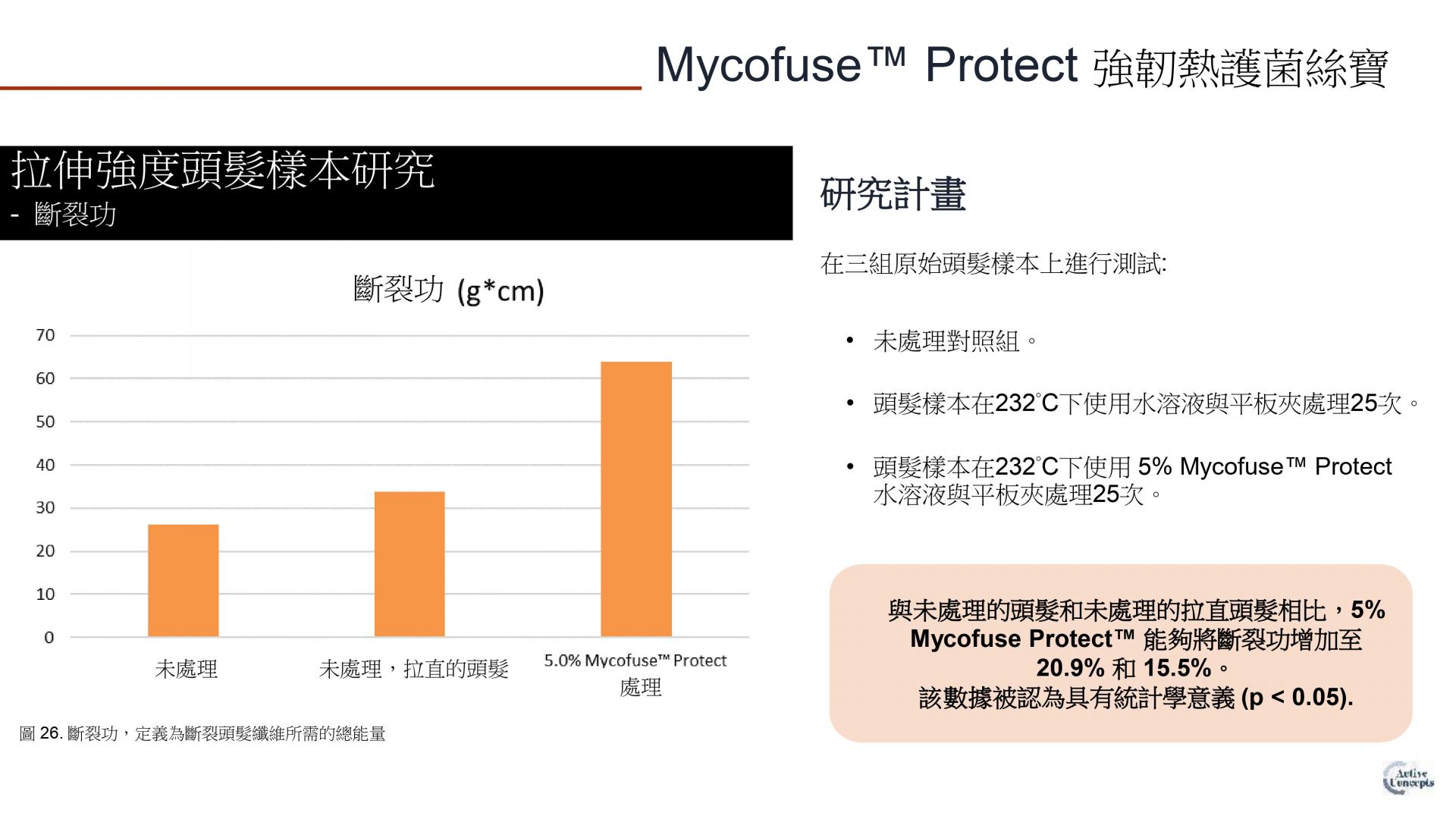 Mycofuse™ Protect 強韌熱護菌絲寶

拉伸強度頭髮樣本研究
- 斷裂功

斷裂功 (g*cm)

70
60
50
40
30
20
10
0

未處理
未處理，拉直的頭髮
5.0% Mycofuse™ Protect 處理

圖 26. 斷裂功，定義為斷裂頭髮纖維所需的總能量

研究計畫

在三組原始頭髮樣本上進行測試:

• 未處理對照組。

• 頭髮樣本在232°C下使用水溶液與平板夾處理25次。

• 頭髮樣本在232°C下使用 5% Mycofuse™ Protect 水溶液與平板夾處理25次。

與未處理的頭髮和未處理的拉直頭髮相比，5% Mycofuse Protect™ 能夠將斷裂功增加至 20.9% 和 15.5%。
該數據被認為具有統計學意義 (p < 0.05).

Active Concepts